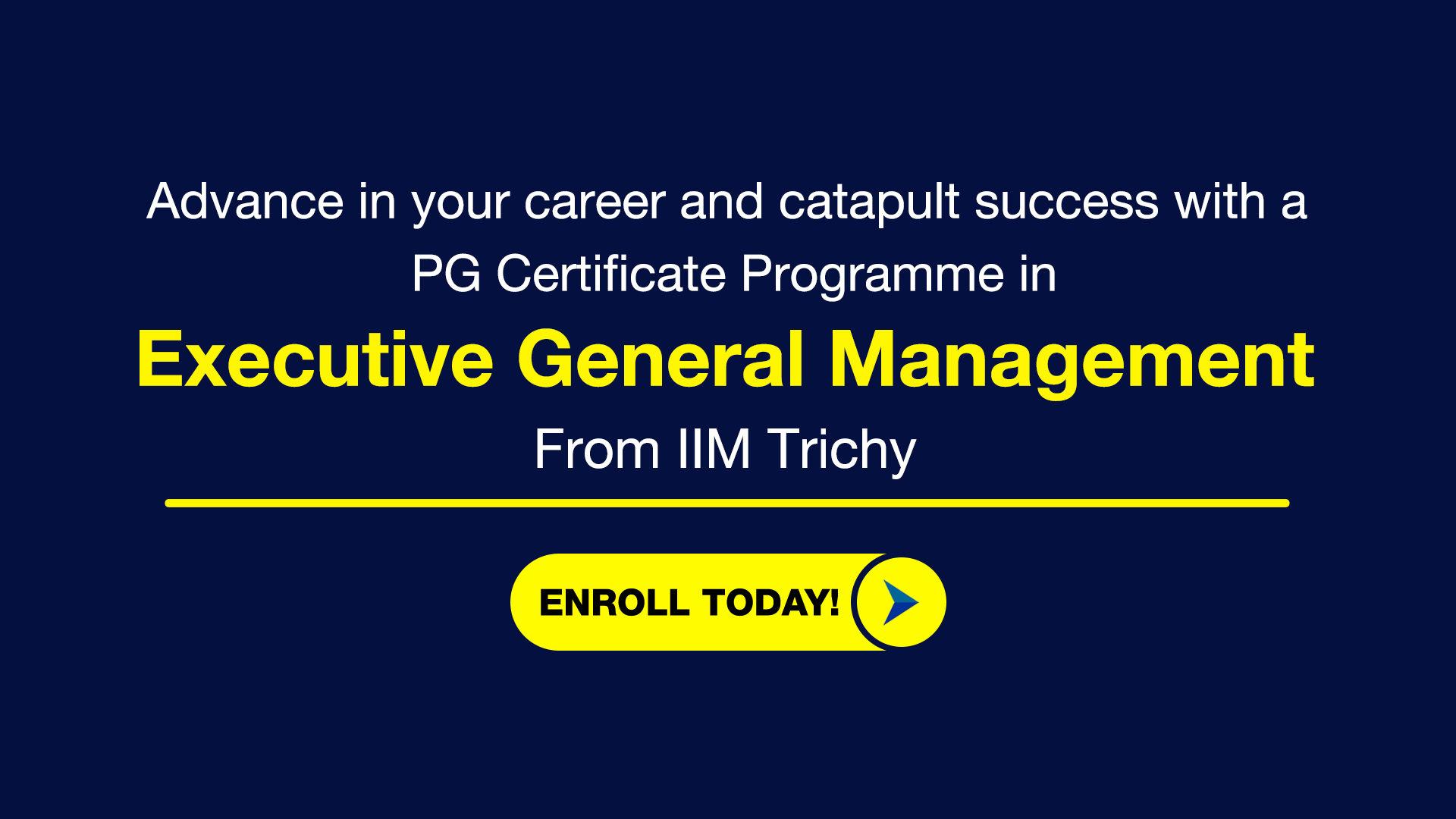 Advance in your career and catapult success with a PG Certificate Programme in

Executive General Management

From IIM Trichy

ENROLL TODAY!